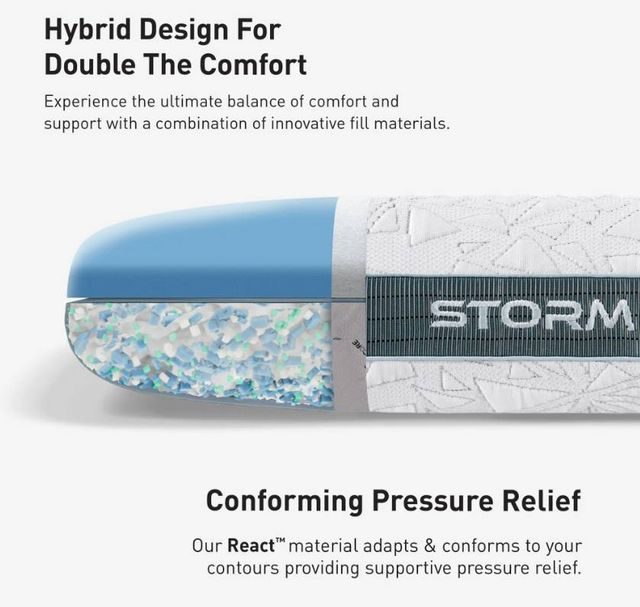 Hybrid Design For Double The Comfort

Experience the ultimate balance of comfort and support with a combination of innovative fill materials.

STORM

Conforming Pressure Relief

Our React™ material adapts & conforms to your contours providing supportive pressure relief.